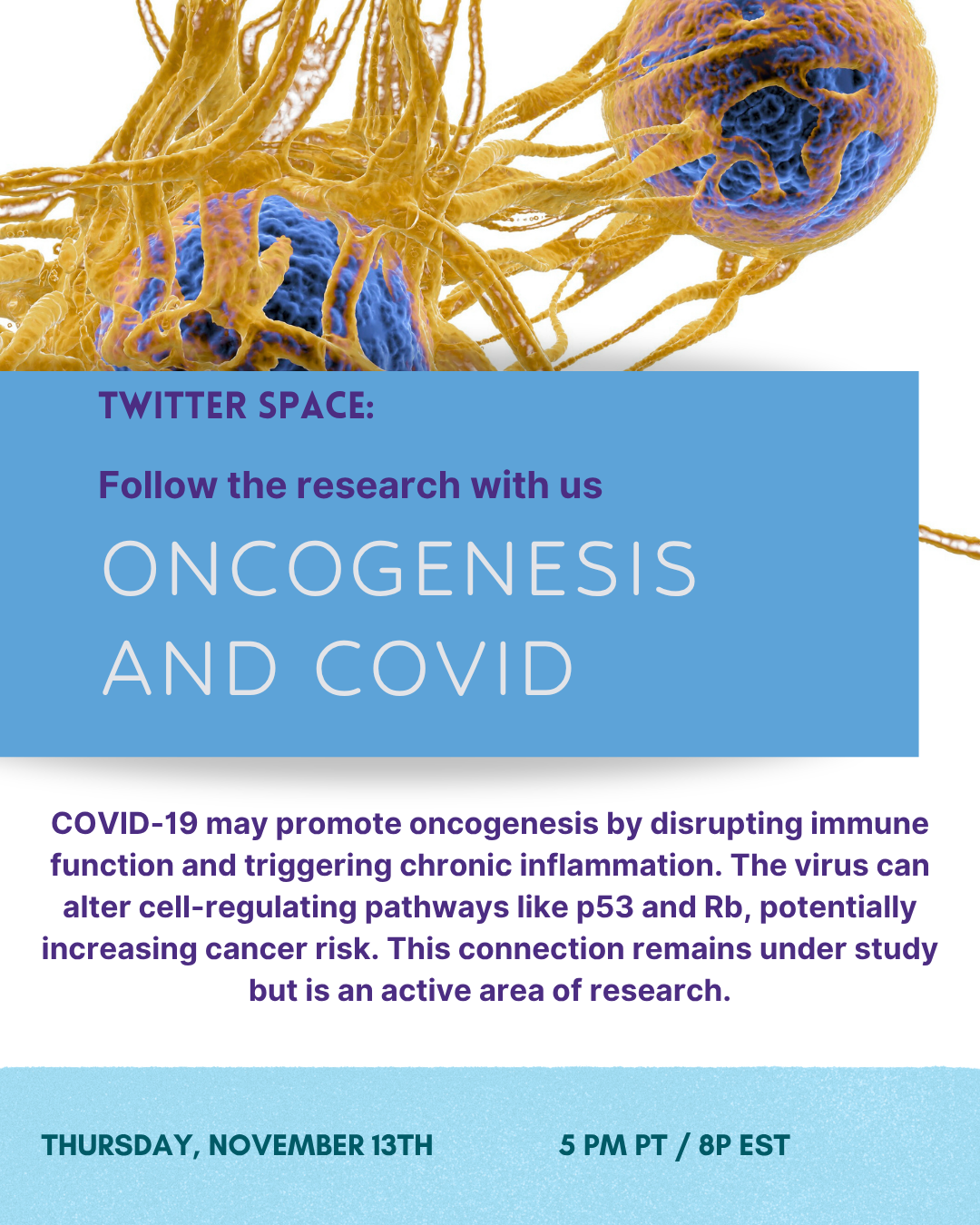 TWITTER SPACE:

Follow the research with us

ONCOGENESIS AND COVID

COVID-19 may promote oncogenesis by disrupting immune function and triggering chronic inflammation. The virus can alter cell-regulating pathways like p53 and Rb, potentially increasing cancer risk. This connection remains under study but is an active area of research.

THURSDAY, NOVEMBER 13TH

5 PM PT / 8P EST